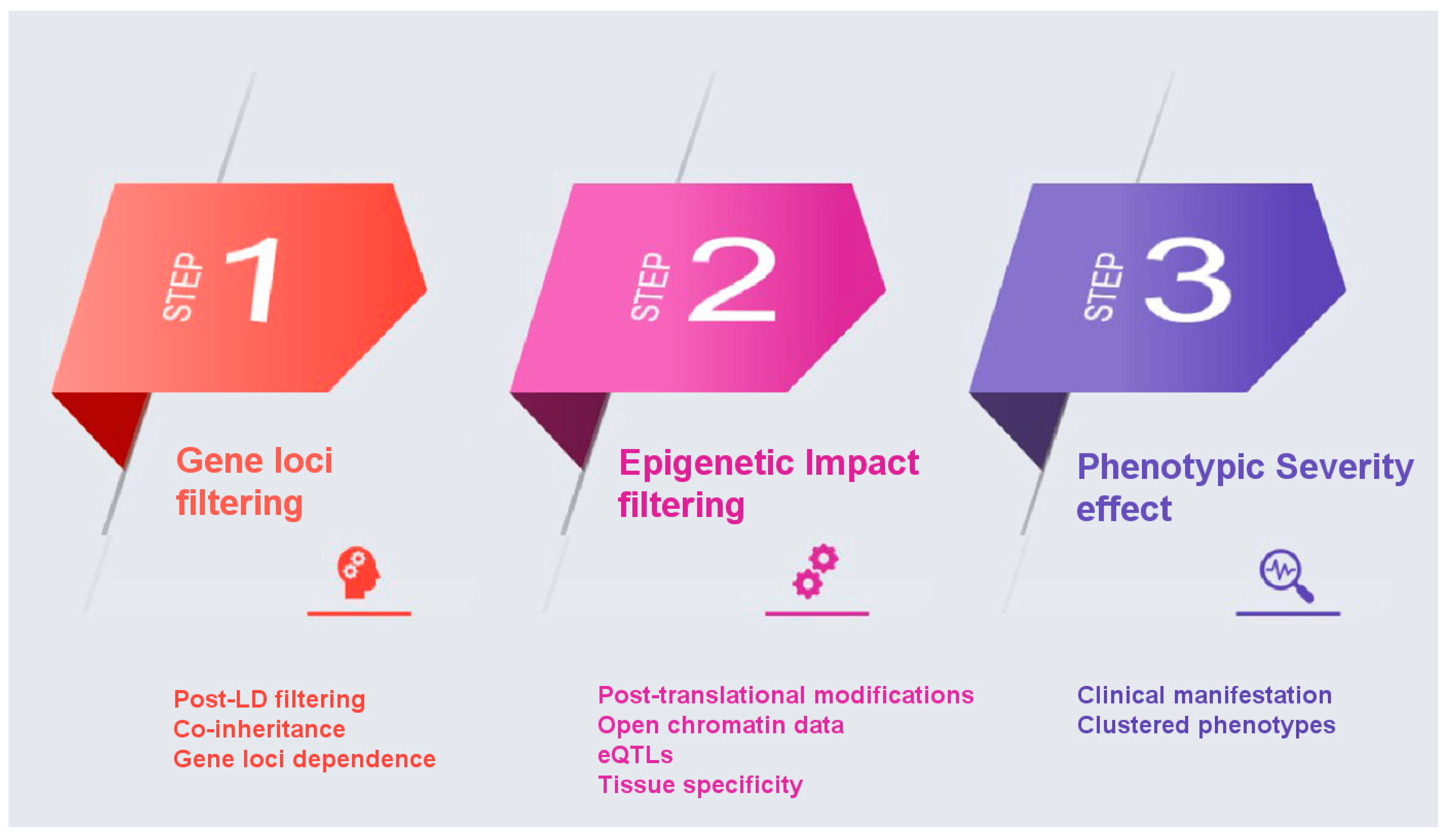 STEP 1

Gene loci filtering

Post-LD filtering
Co-inheritance
Gene loci dependence

STEP 2

Epigenetic Impact filtering

Post-translational modifications
Open chromatin data
eQTLs
Tissue specificity

STEP 3

Phenotypic Severity effect

Clinical manifestation
Clustered phenotypes